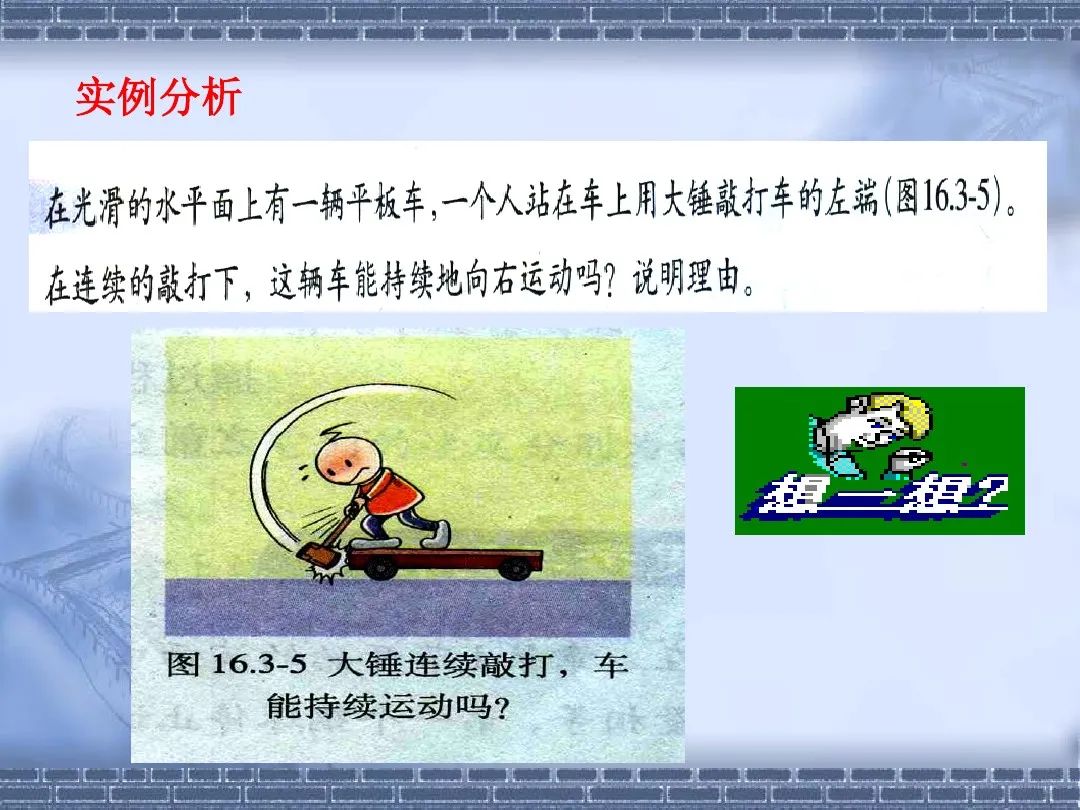 实例分析

在光滑的水平面上有一辆平板车，一个人站在车上用大锤敲打车的左端(图16.3-5)。在连续的敲打下，这辆车能持续地向右运动吗？说明理由。

图 16.3-5 大锤连续敲打，车能持续运动吗？

想一想?